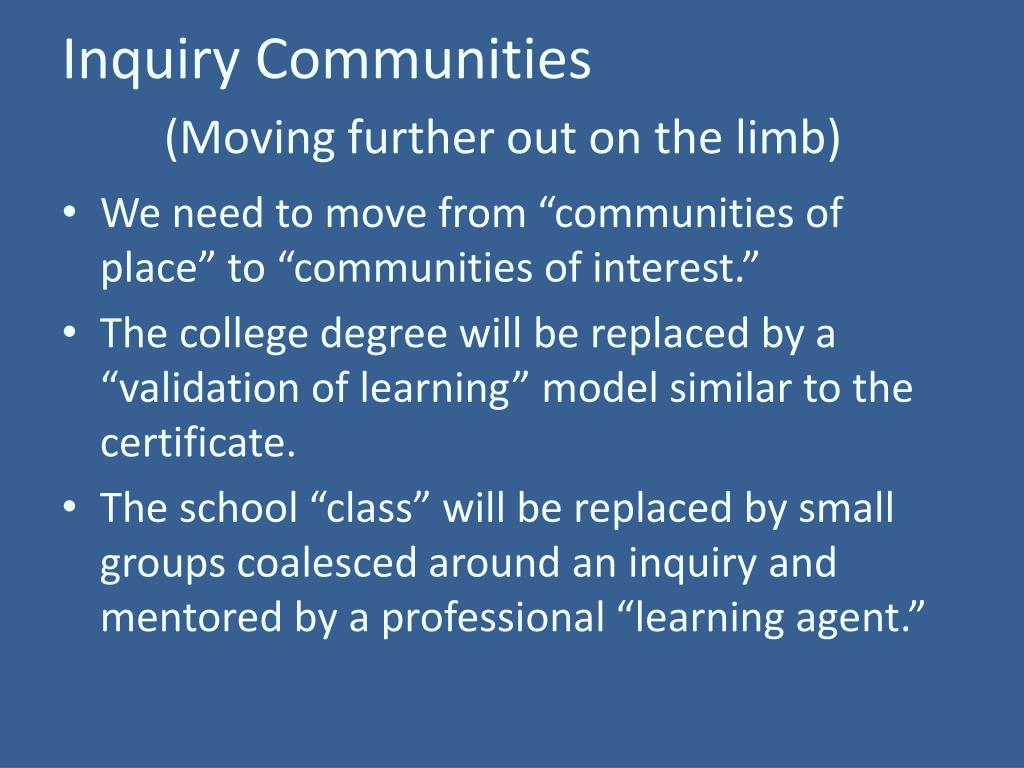 Inquiry Communities
(Moving further out on the limb)

• We need to move from “communities of place” to “communities of interest.”

• The college degree will be replaced by a “validation of learning” model similar to the certificate.

• The school “class” will be replaced by small groups coalesced around an inquiry and mentored by a professional “learning agent.”